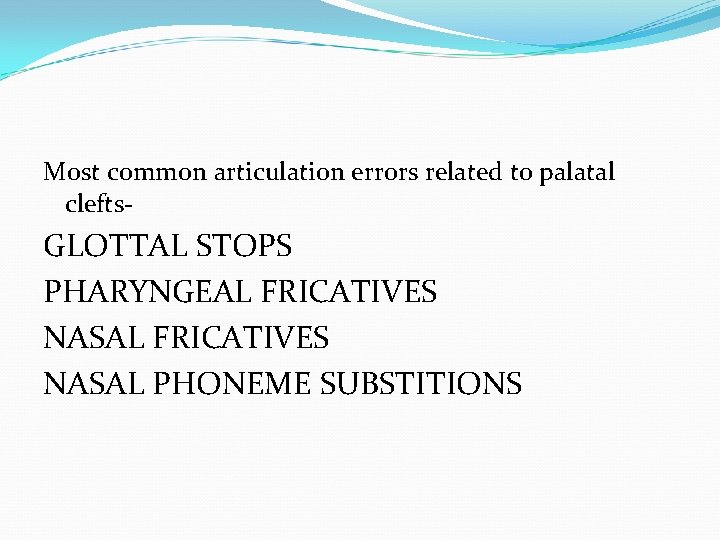 Most common articulation errors related to palatal clefts-

GLOTTAL STOPS

PHARYNGEAL FRICATIVES

NASAL FRICATIVES

NASAL PHONEME SUBSTITIONS